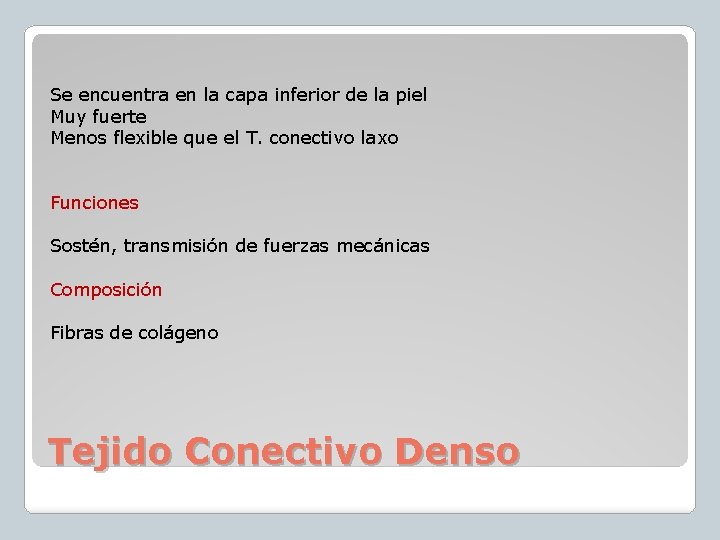 Se encuentra en la capa inferior de la piel
Muy fuerte
Menos flexible que el T. conectivo laxo

Funciones

Sostén, transmisión de fuerzas mecánicas

Composición

Fibras de colágeno

Tejido Conectivo Denso